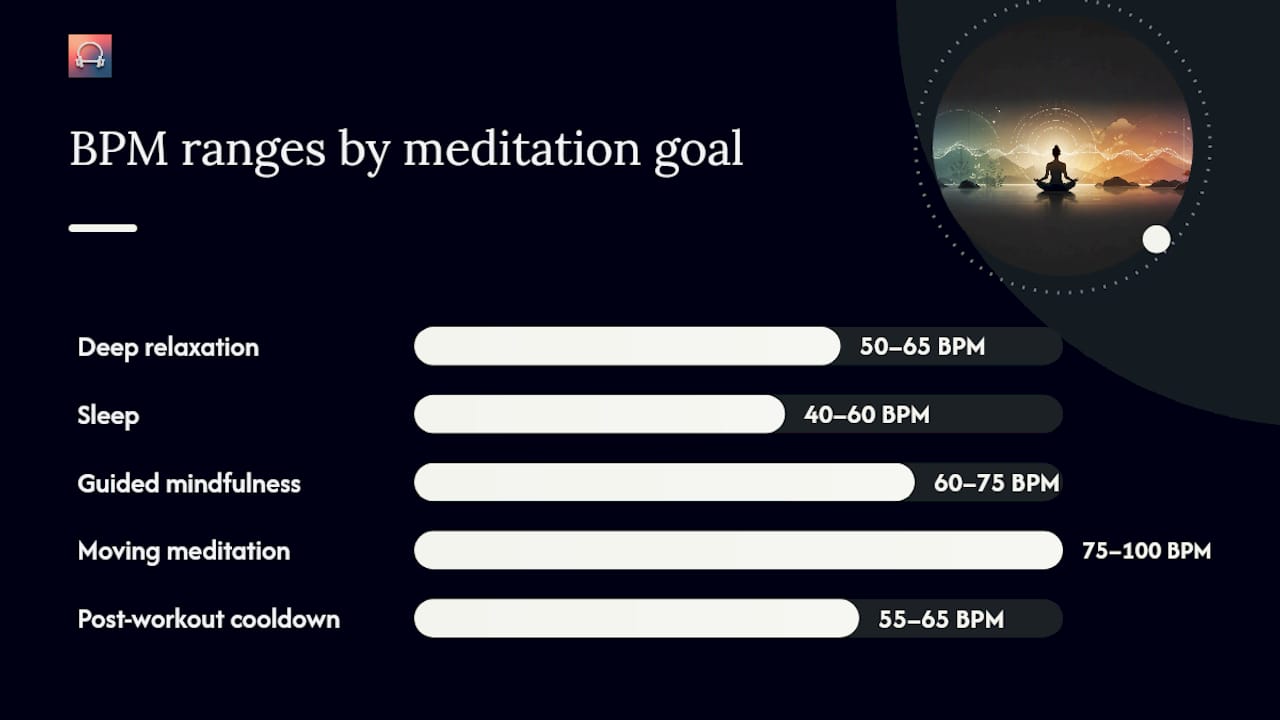 BPM ranges by meditation goal

Deep relaxation 50–65 BPM

Sleep 40–60 BPM

Guided mindfulness 60–75 BPM

Moving meditation 75–100 BPM

Post-workout cooldown 55–65 BPM